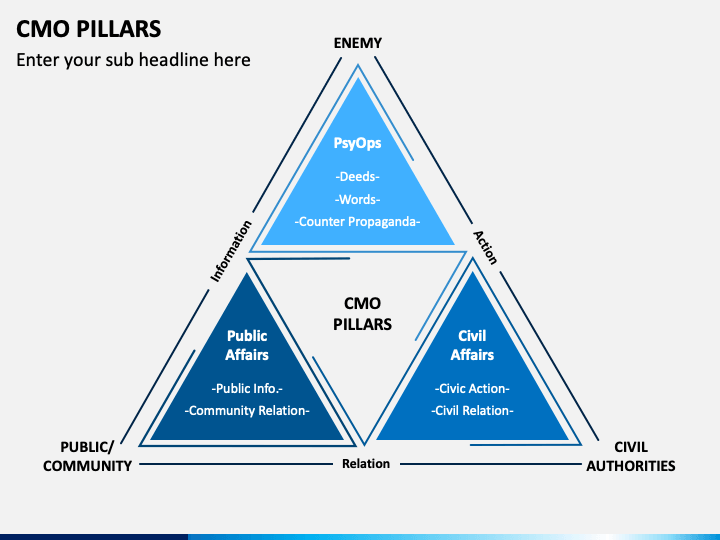 CMO PILLARS

Enter your sub headline here

ENEMY

PsyOps

-Deeds-

-Words-

-Counter Propaganda-

Information

Action

CMO PILLARS

Public Affairs

-Public Info.-

-Community Relation-

Civil Affairs

-Civic Action-

-Civil Relation-

PUBLIC/ COMMUNITY

Relation

CIVIL AUTHORITIES